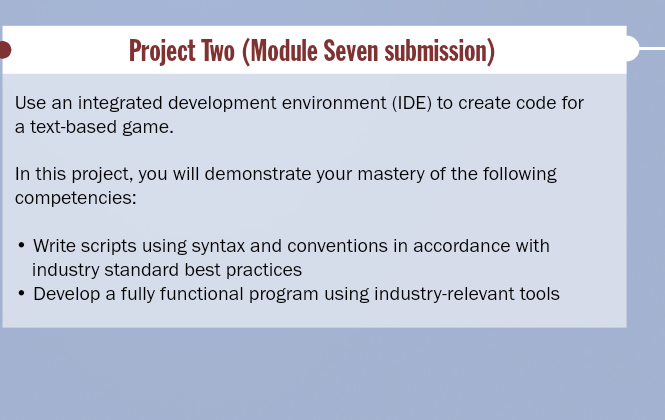 Project Two (Module Seven submission)

Use an integrated development environment (IDE) to create code for a text-based game.

In this project, you will demonstrate your mastery of the following competencies:

• Write scripts using syntax and conventions in accordance with industry standard best practices
• Develop a fully functional program using industry-relevant tools